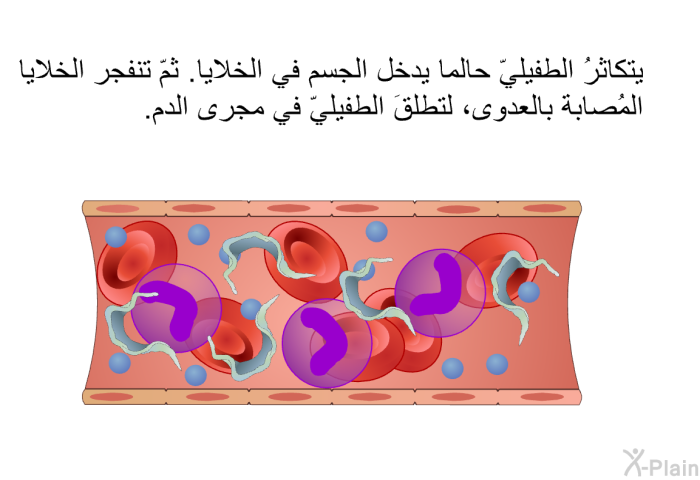 يتكاثرُ الطفيليّ حالما يدخل الجسم في الخلايا. ثمّ تنفجر الخلايا المُصابة بالعدوى، لتطلقَ الطفيليّ في مجرى الدم.

X-Plain